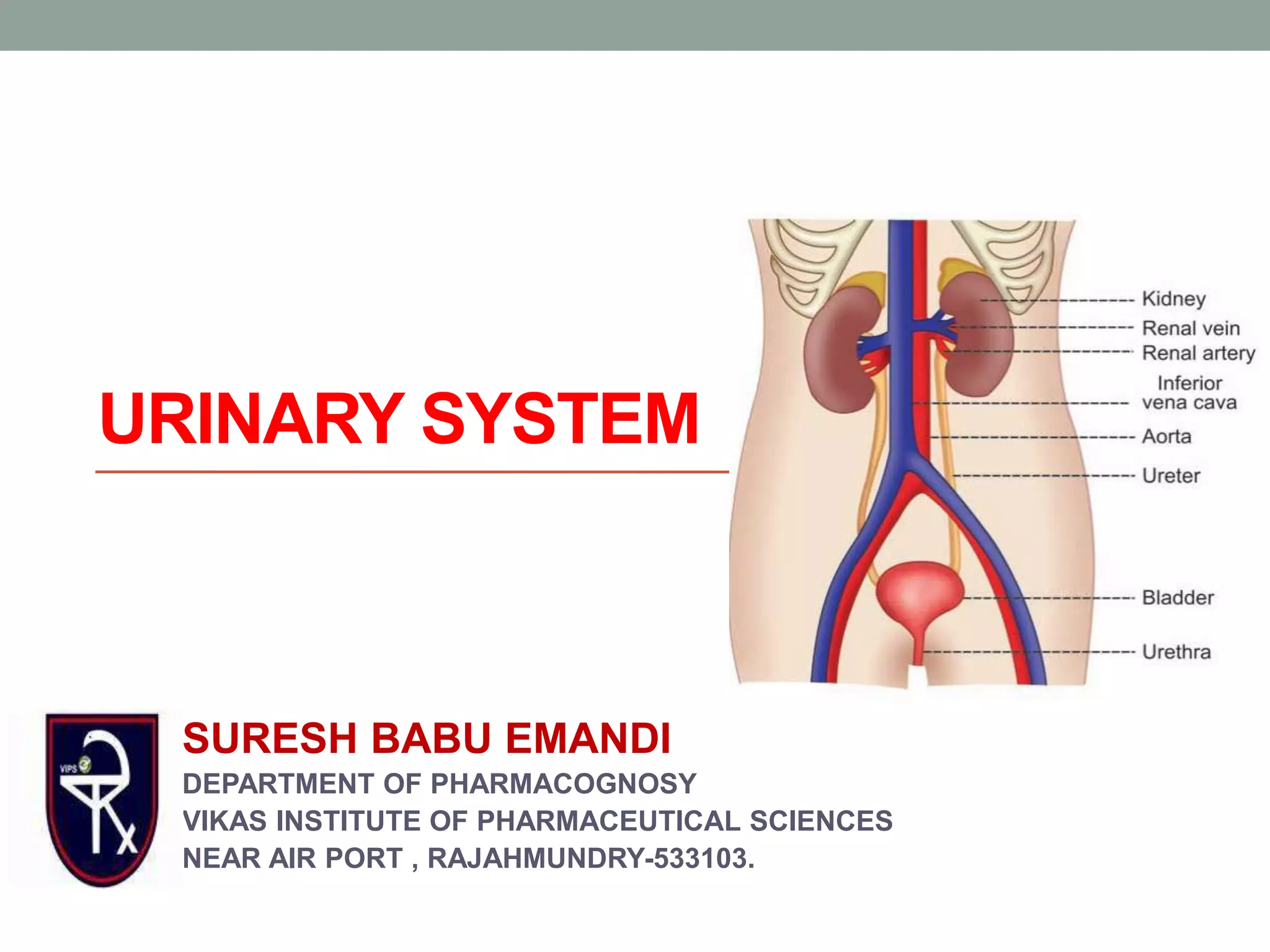 URINARY SYSTEM

Kidney
Renal vein
Renal artery
Inferior vena cava
Aorta
Ureter
Bladder
Urethra

VIPS

SURESH BABU EMANDI
DEPARTMENT OF PHARMACOGNOSY
VIKAS INSTITUTE OF PHARMACEUTICAL SCIENCES
NEAR AIR PORT , RAJAHMUNDRY-533103.